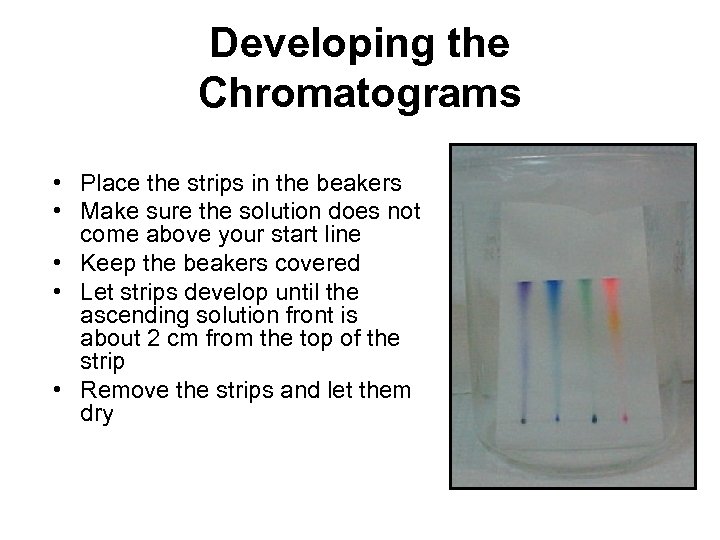 Developing the Chromatograms

• Place the strips in the beakers
• Make sure the solution does not come above your start line
• Keep the beakers covered
• Let strips develop until the ascending solution front is about 2 cm from the top of the strip
• Remove the strips and let them dry